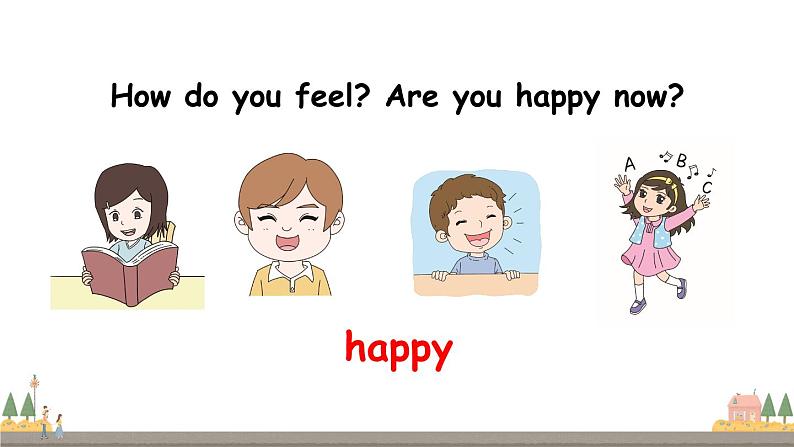 How do you feel? Are you happy now?

A B C

happy